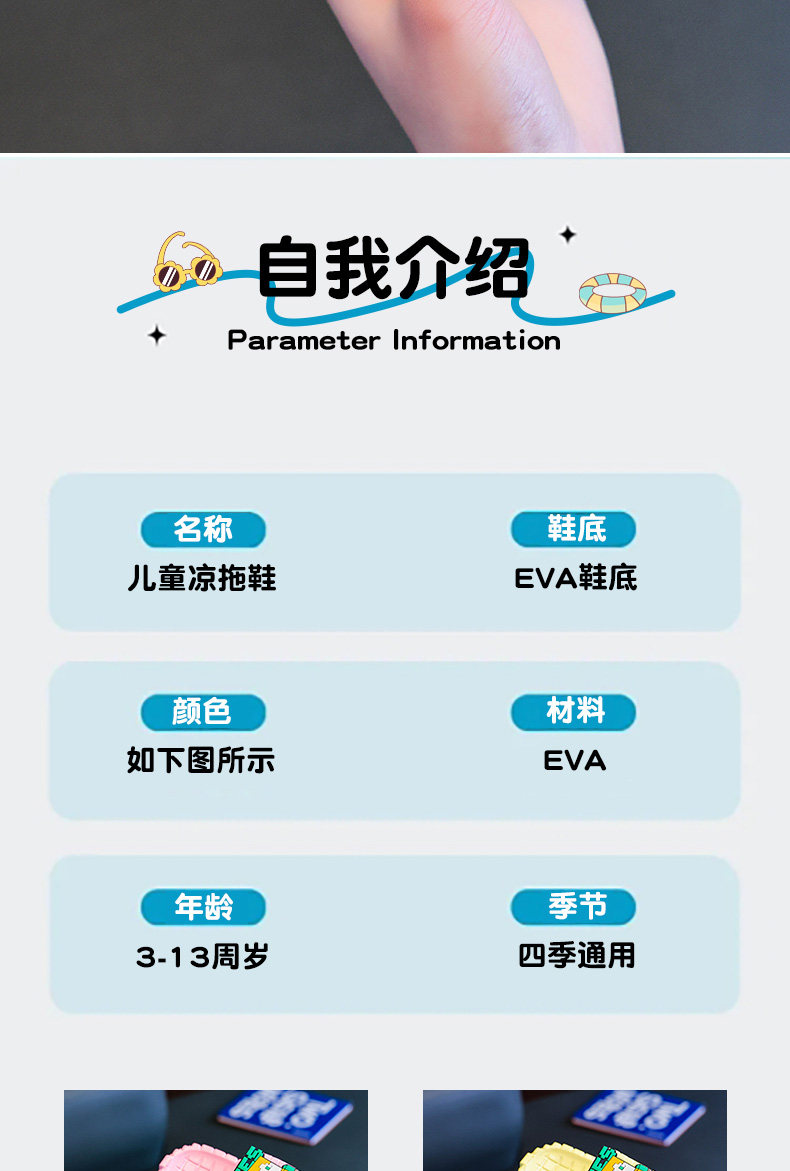 自我介绍
Parameter Information

名称
儿童凉拖鞋

鞋底
EVA鞋底

颜色
如下图所示

材料
EVA

年龄
3-13周岁

季节
四季通用